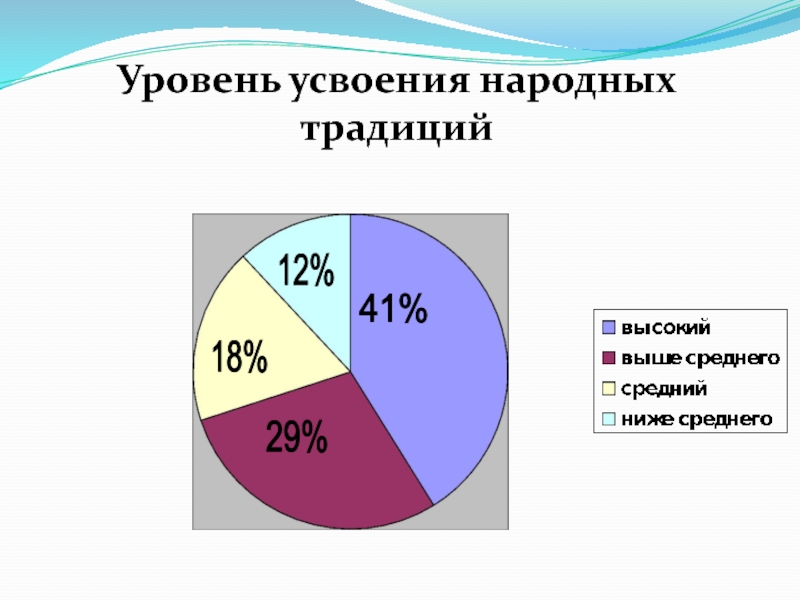 Уровень усвоения народных традиций

12%
41%
18%
29%

высокий
выше среднего
средний
ниже среднего